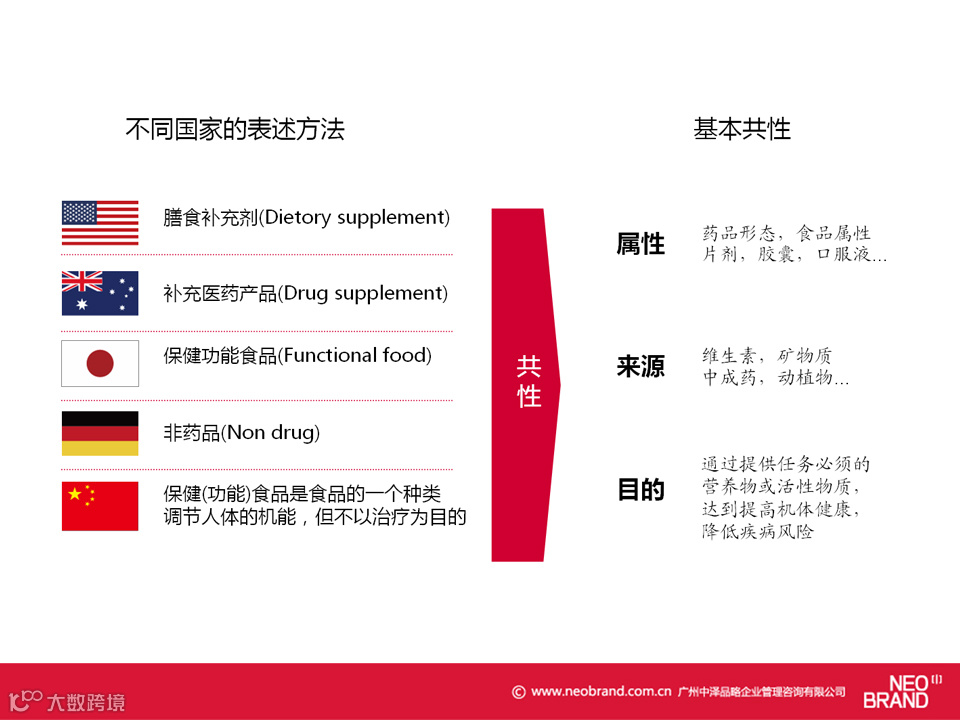 不同国家的表述方法

膳食补充剂(Dietory supplement)

补充医药产品(Drug supplement)

保健功能食品(Functional food)

非药品(Non drug)

保健(功能)食品是食品的一个种类
调节人体的机能，但不以治疗为目的

共性

基本共性

属性

药品形态，食品属性
片剂，胶囊，口服液...

来源

维生素，矿物质
中成药，动植物...

目的

通过提供任务必须的
营养物或活性物质，
达到提高机体健康，
降低疾病风险

大数跨境

© www.neobrand.com.cn 广州中泽品略企业管理咨询有限公司

NEO BRAND